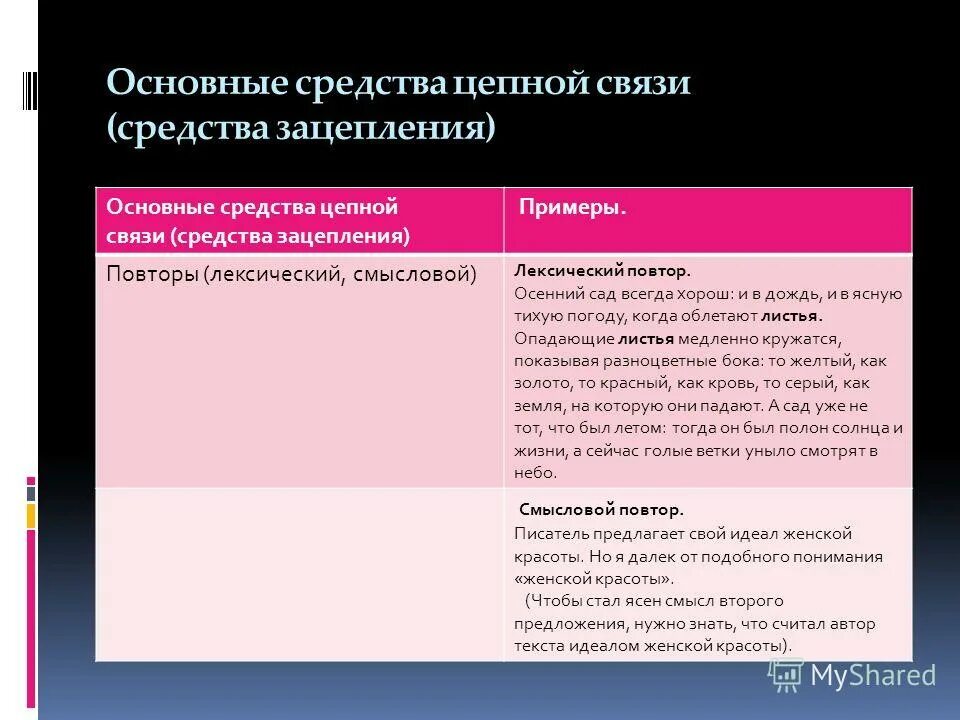 Основные средства цепной связи (средства зацепления)

| Основные средства цепной связи (средства зацепления) | Примеры. |
|---|---|
| Повторы (лексический, смысловой) | Лексический повтор. Осенний сад всегда хорош: и в дождь, и в ясную тихую погоду, когда облетают листья. Опадающие листья медленно кружатся, показывая разноцветные бока: то желтый, как золото, то красный, как кровь, то серый, как земля, на которую они падают. А сад уже не тот, что был летом: тогда он был полон солнца и жизни, а сейчас голые ветки уныло смотрят в небо. |
| | Смысловой повтор. Писатель предлагает свой идеал женской красоты. Но я далек от подобного понимания «женской красоты». (Чтобы стал ясен смысл второго предложения, нужно знать, что считал автор текста идеалом женской красоты). |

MyShared